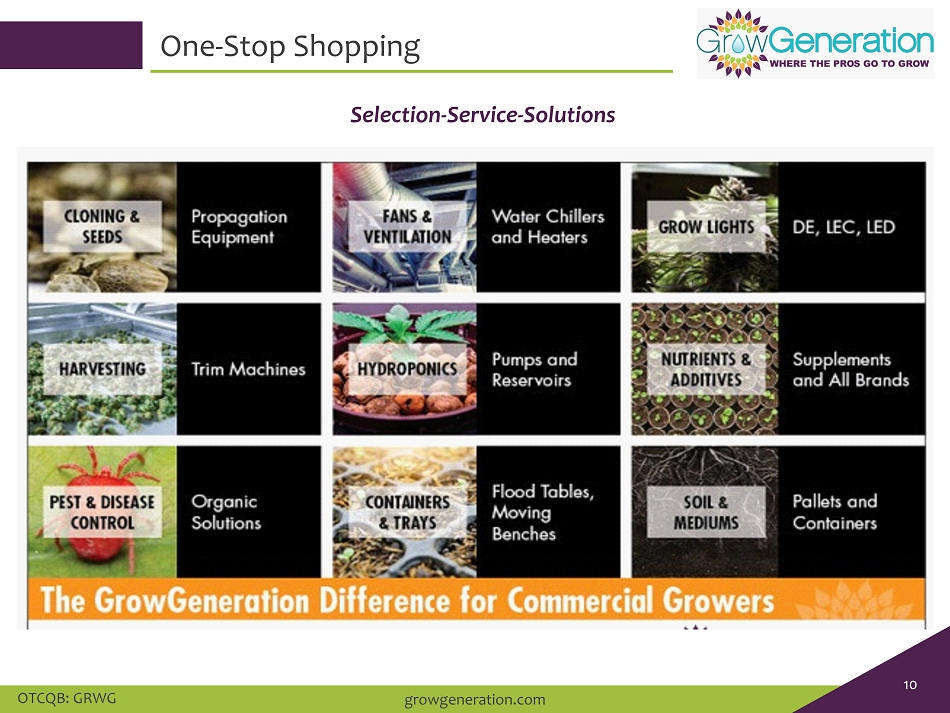 One-Stop Shopping

GrowGeneration
WHERE THE PROS GO TO GROW

Selection-Service-Solutions

CLONING & SEEDS
Propagation Equipment

FANS & VENTILATION
Water Chillers and Heaters

GROW LIGHTS
DE, LEC, LED

HARVESTING
Trim Machines

HYDROPONICS
Pumps and Reservoirs

NUTRIENTS & ADDITIVES
Supplements and All Brands

PEST & DISEASE CONTROL
Organic Solutions

CONTAINERS & TRAYS
Flood Tables, Moving Benches

SOIL & MEDIUMS
Pallets and Containers

The GrowGeneration Difference for Commercial Growers

OTCQB: GRWG
growgeneration.com
10